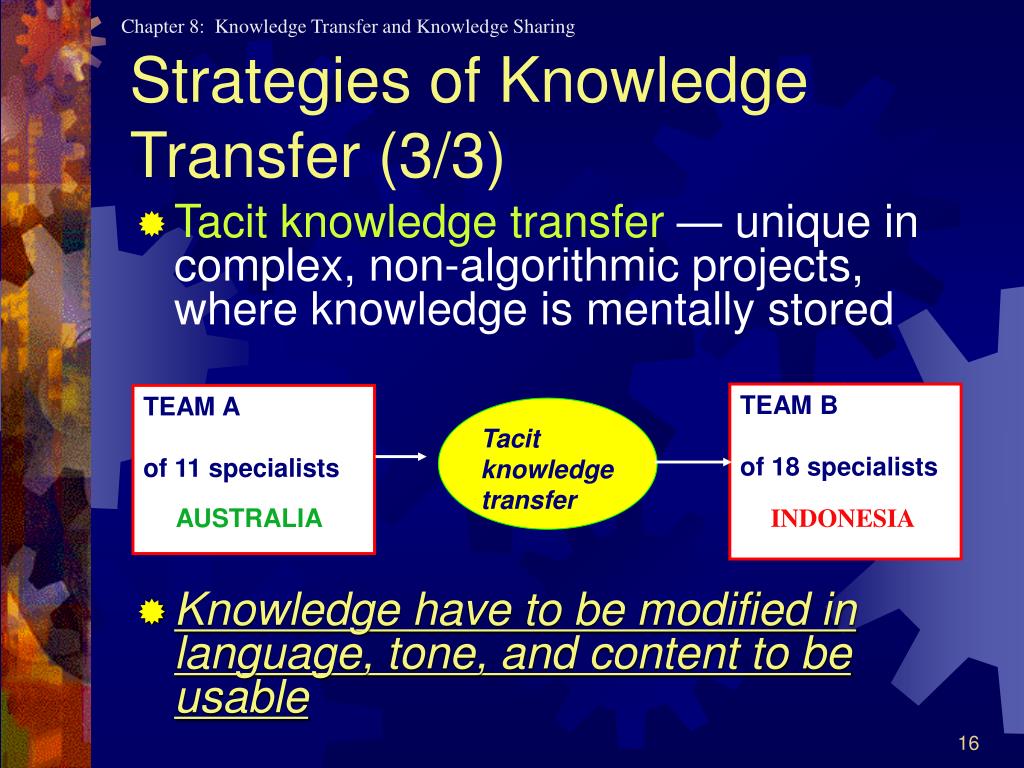 Chapter 8: Knowledge Transfer and Knowledge Sharing

Strategies of Knowledge Transfer (3/3)

Tacit knowledge transfer — unique in complex, non-algorithmic projects, where knowledge is mentally stored

TEAM A

of 11 specialists

AUSTRALIA

Tacit knowledge transfer

TEAM B

of 18 specialists

INDONESIA

Knowledge have to be modified in language, tone, and content to be usable

16